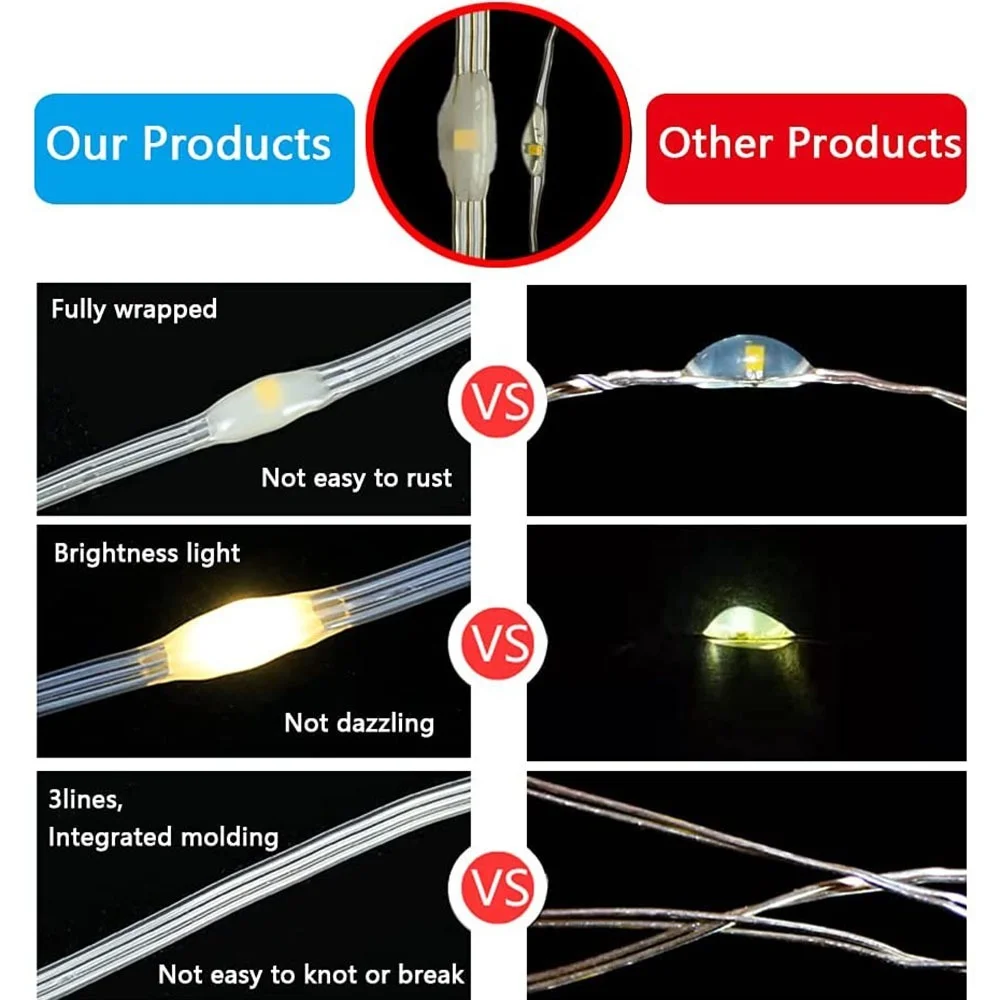 Our Products

Other Products

Fully wrapped

Not easy to rust

VS

Brightness light

Not dazzling

VS

3lines,
Integrated molding

Not easy to knot or break

VS